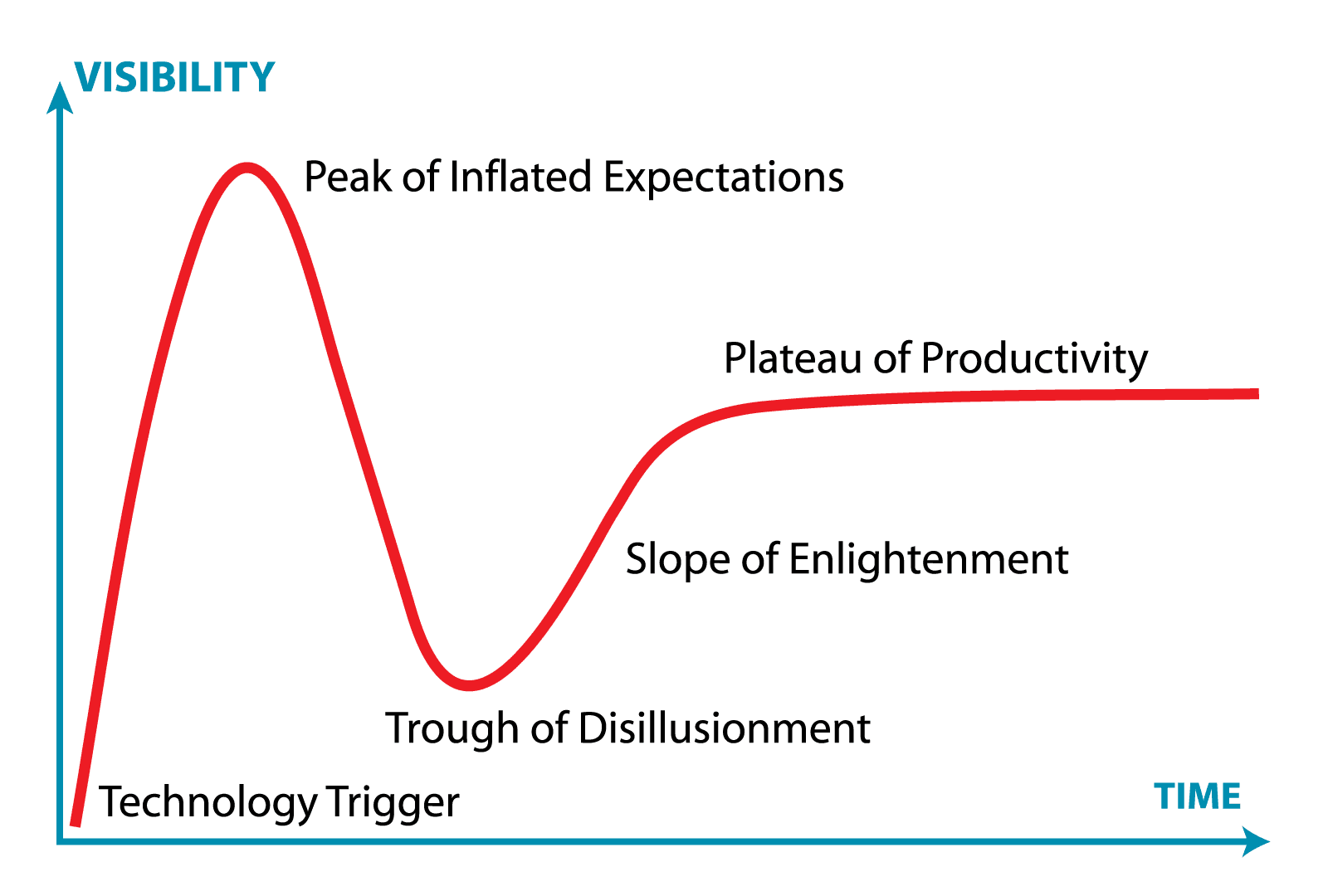 VISIBILITY

Peak of Inflated Expectations

Plateau of Productivity

Slope of Enlightenment

Trough of Disillusionment

Technology Trigger

TIME